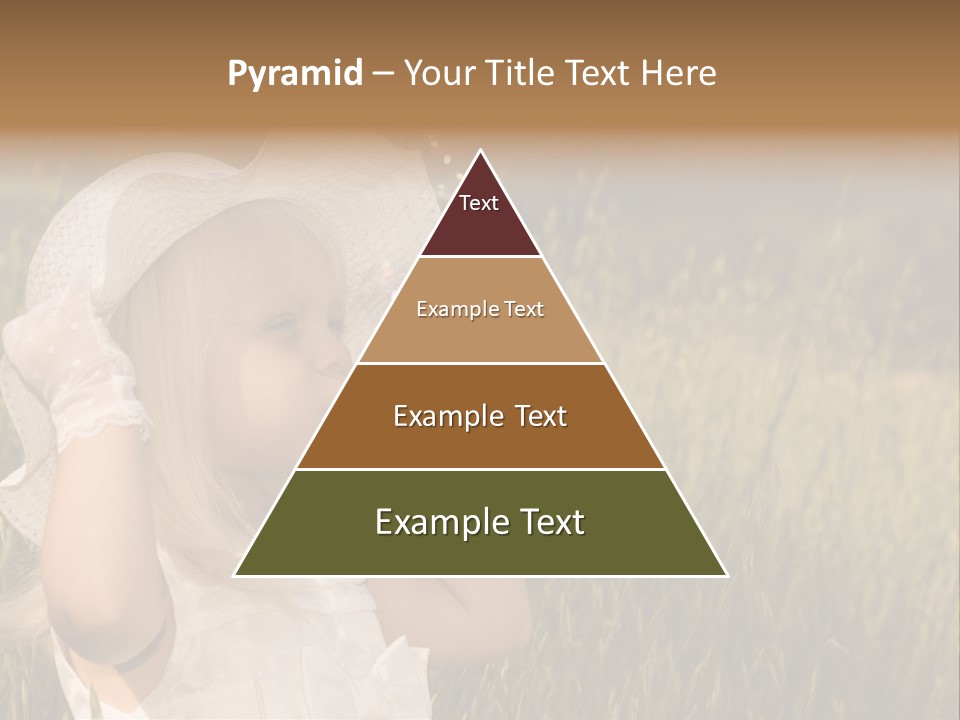 Pyramid – Your Title Text Here

Text

Example Text

Example Text

Example Text